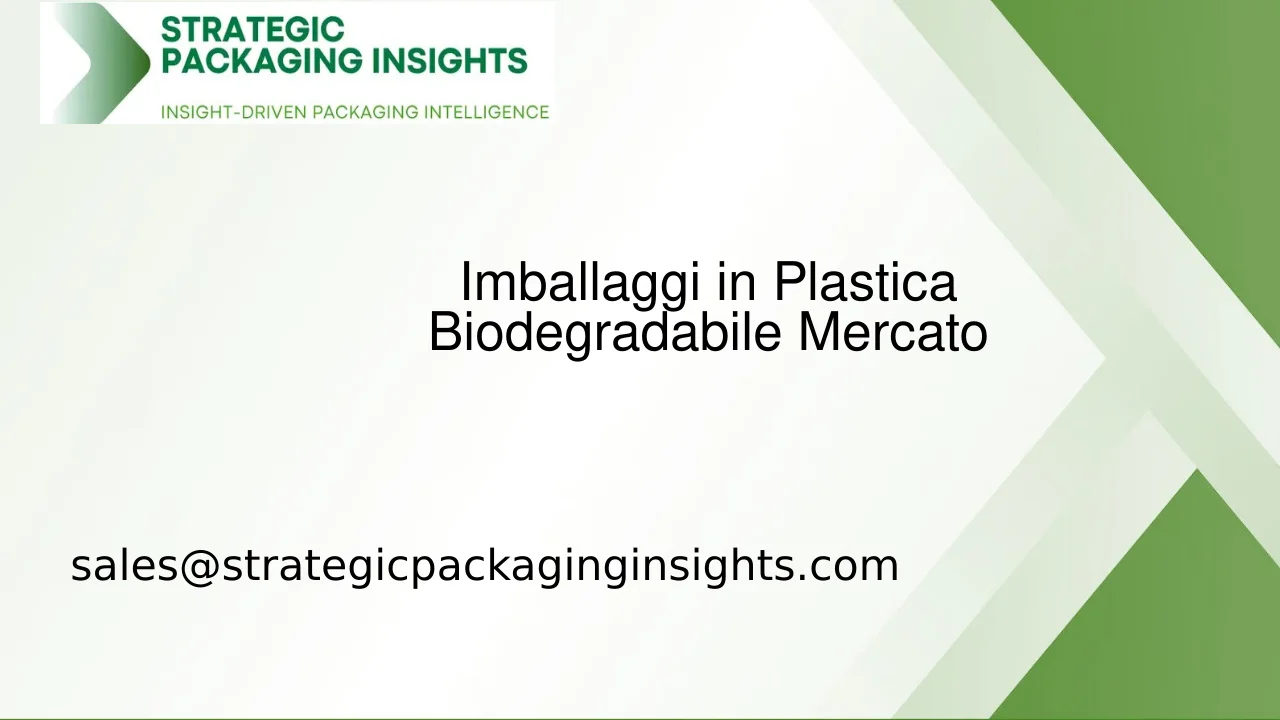 STRATEGIC PACKAGING INSIGHTS

INSIGHT-DRIVEN PACKAGING INTELLIGENCE

Imballaggi in Plastica Biodegradabile Mercato

sales@strategicpackaginginsights.com